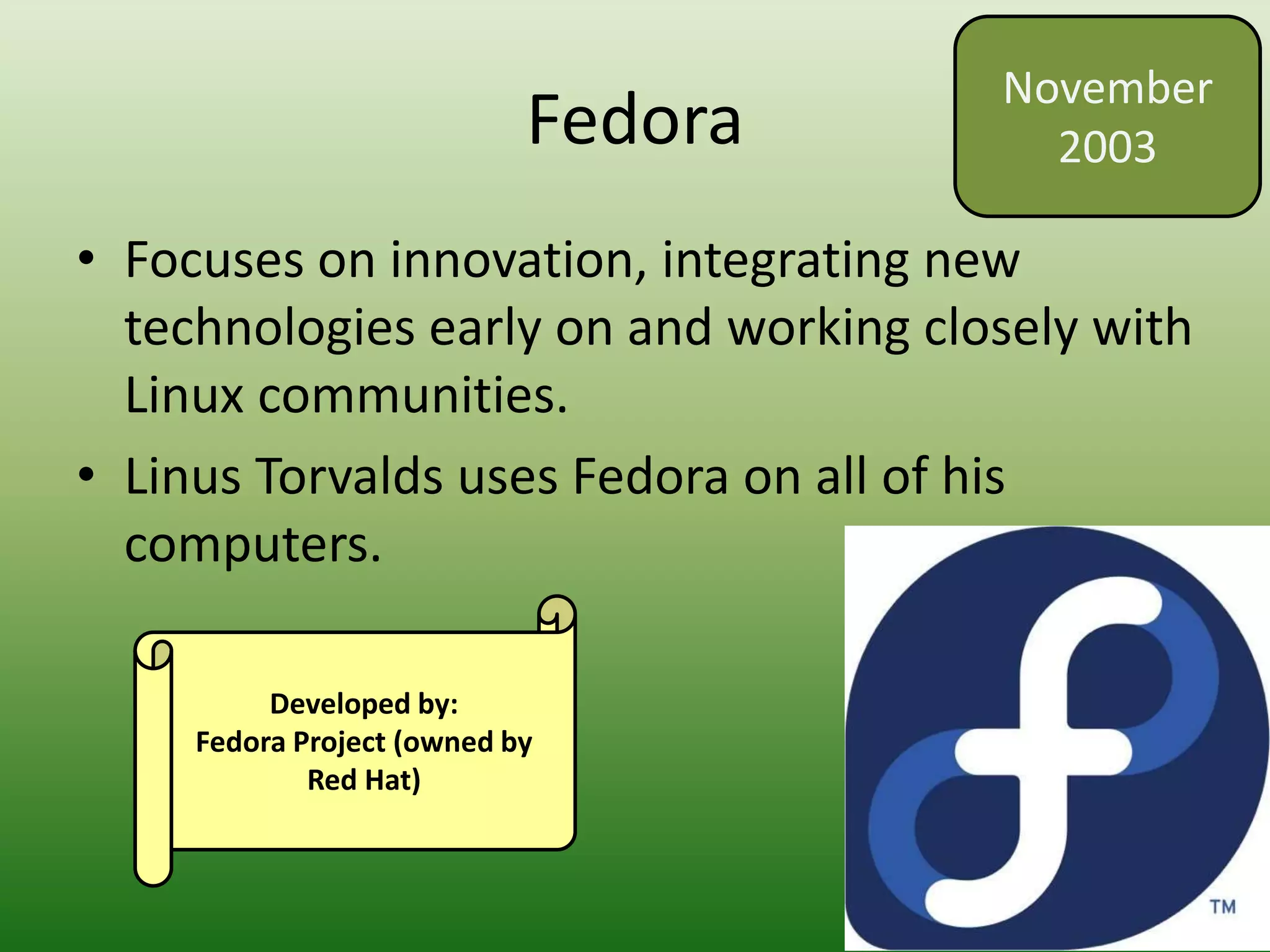 Fedora

November 2003

• Focuses on innovation, integrating new technologies early on and working closely with Linux communities.
• Linus Torvalds uses Fedora on all of his computers.

Developed by:
Fedora Project (owned by Red Hat)

TM